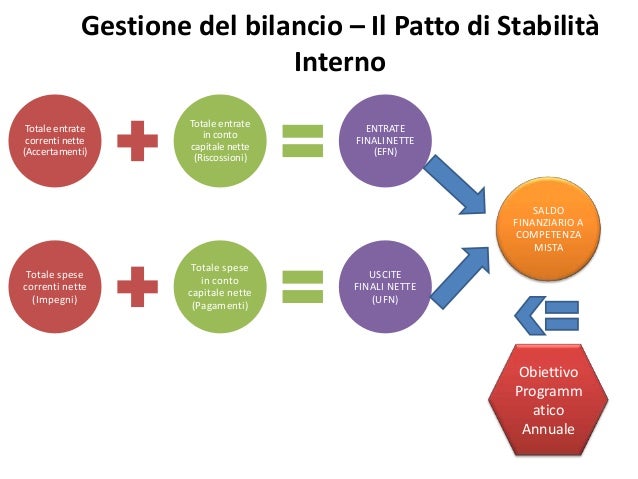 Gestione del bilancio – Il Patto di Stabilità Interno

Totale entrate correnti nette (Accertamenti)

Totale entrate in conto capitale nette (Riscossioni)

ENTRATE FINALI NETTE (EFN)

Totale spese correnti nette (Impegni)

Totale spese in conto capitale nette (Pagamenti)

USCITE FINALI NETTE (UFN)

SALDO FINANZIARIO A COMPETENZA MISTA

Obiettivo Programmatico Annuale